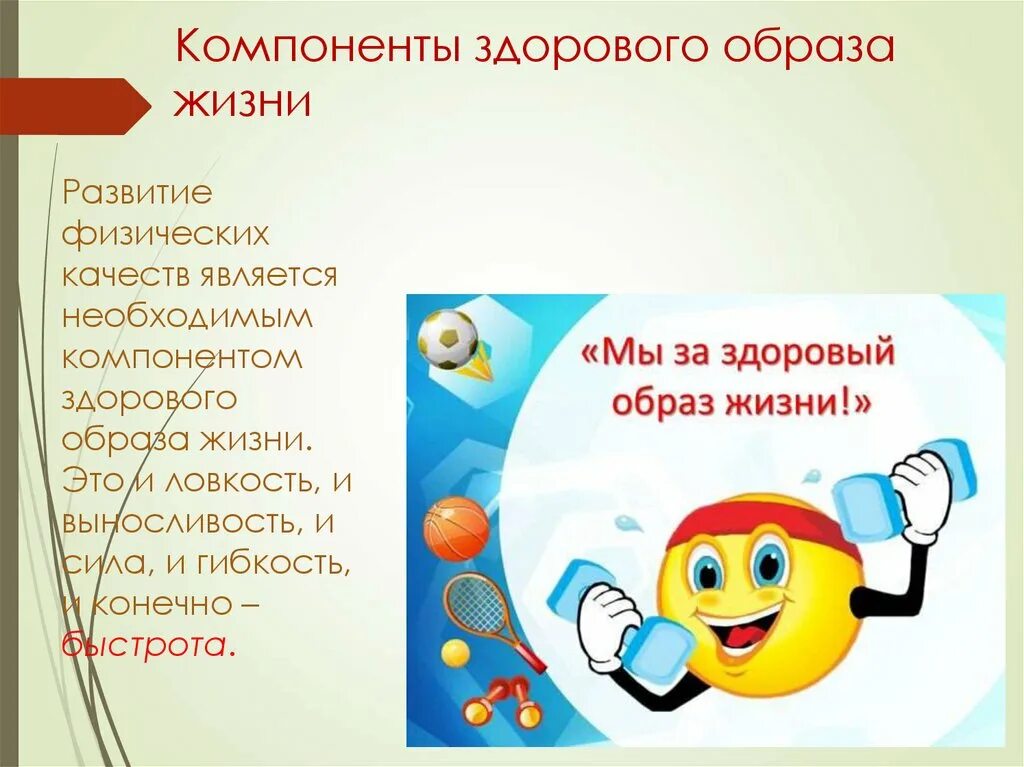 Компоненты здорового образа жизни

Развитие физических качеств является необходимым компонентом здорового образа жизни. Это и ловкость, и выносливость, и сила, и гибкость, и конечно – быстрота.

«Мы за здоровый образ жизни!»